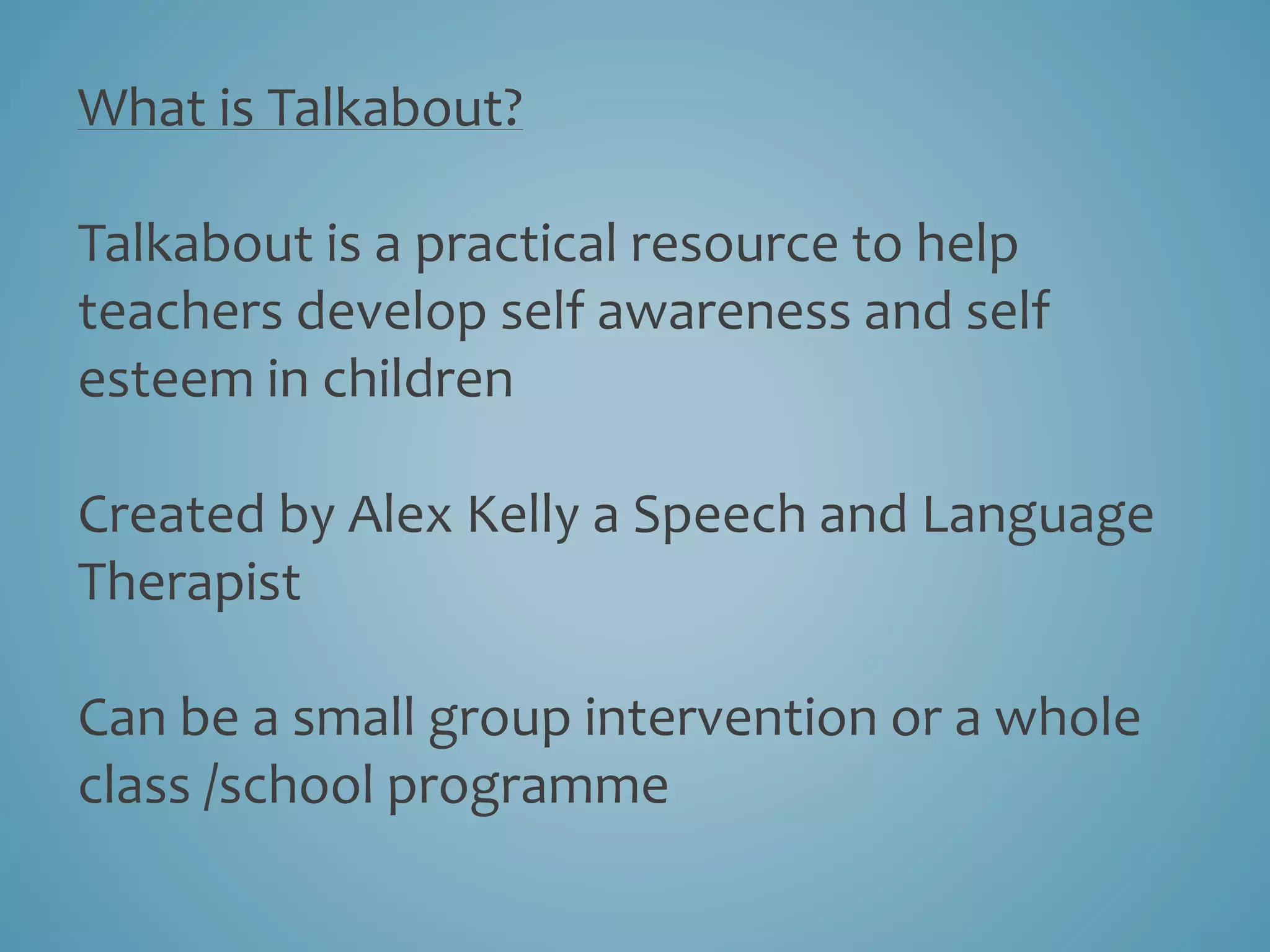 What is Talkabout?

Talkabout is a practical resource to help teachers develop self awareness and self esteem in children

Created by Alex Kelly a Speech and Language Therapist

Can be a small group intervention or a whole class /school programme